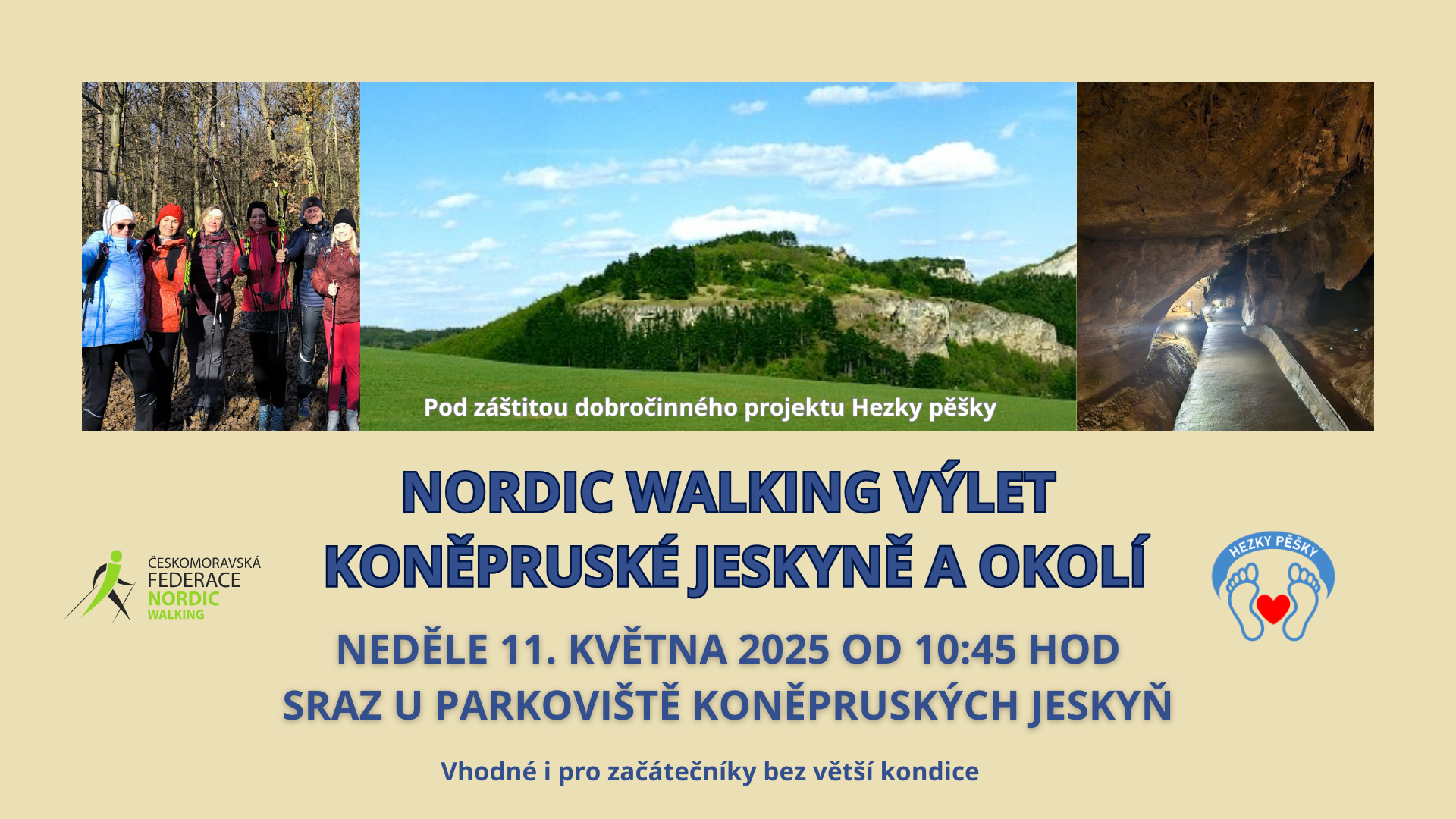 Pod záštitou dobročinného projektu Hezky pěšky

NORDIC WALKING VÝLET
KONĚPRUSKÉ JESKYNĚ A OKOLÍ

ČESKOMORAVSKÁ FEDERACE NORDIC WALKING

HEZKY PĚŠKY

NEDĚLE 11. KVĚTNA 2025 OD 10:45 HOD
SRAZ U PARKOVIŠTĚ KONĚPRUSKÝCH JESKYŇ

Vhodné i pro začátečníky bez větší kondice